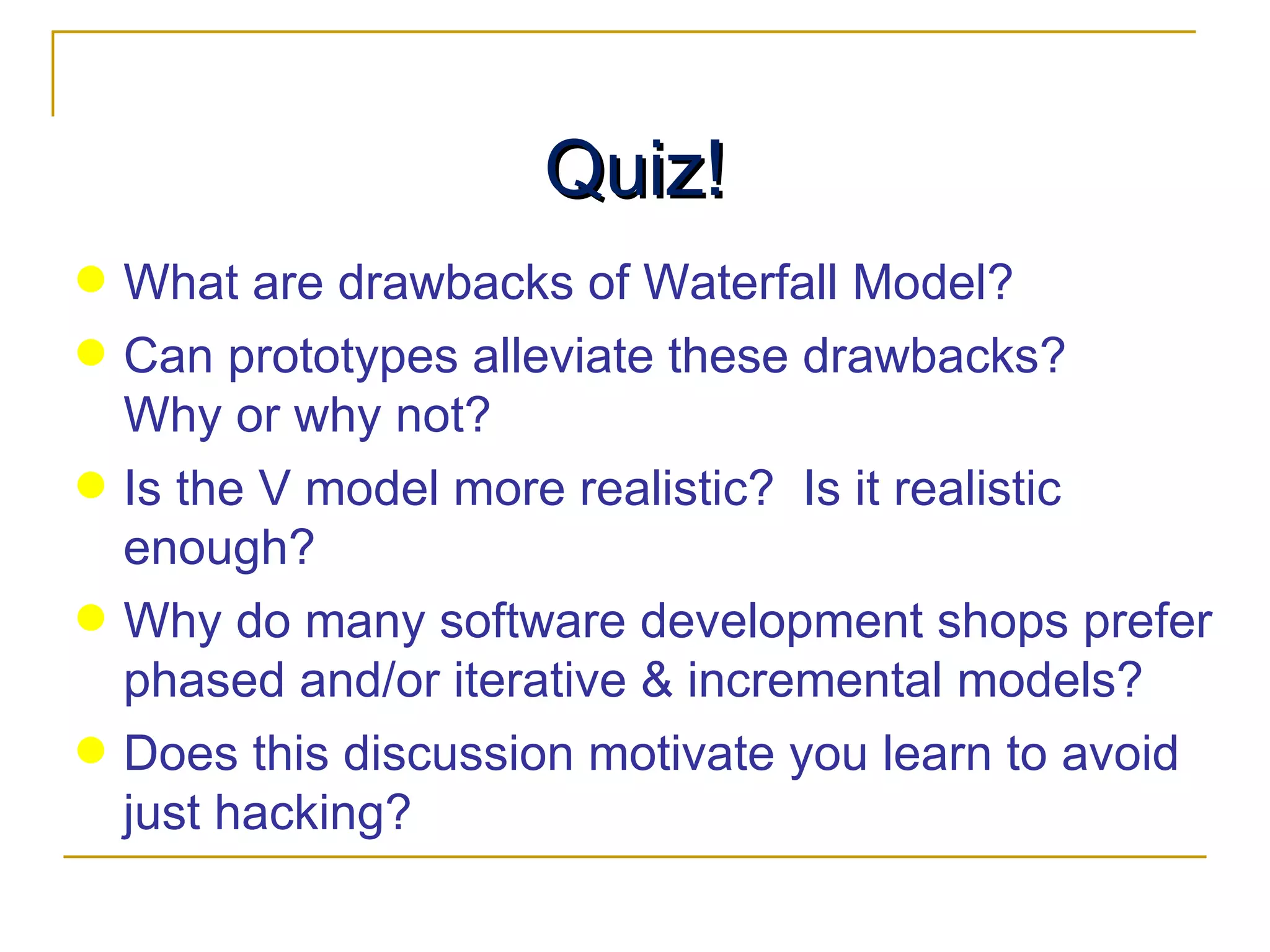 Quiz!

- What are drawbacks of Waterfall Model?
- Can prototypes alleviate these drawbacks? Why or why not?
- Is the V model more realistic?  Is it realistic enough?
- Why do many software development shops prefer phased and/or iterative & incremental models?
- Does this discussion motivate you learn to avoid just hacking?